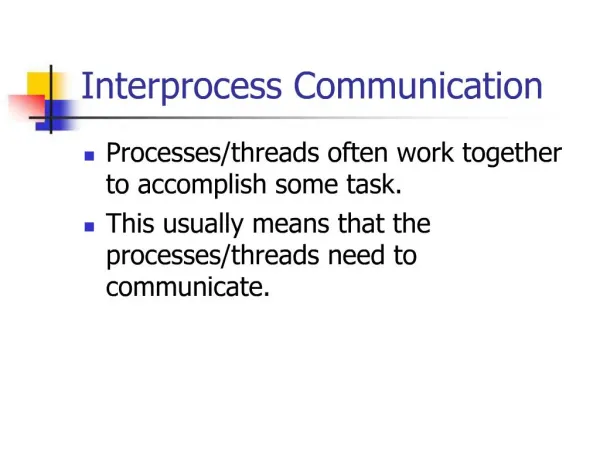 Interprocess Communication

- Processes/threads often work together to accomplish some task.
- This usually means that the processes/threads need to communicate.